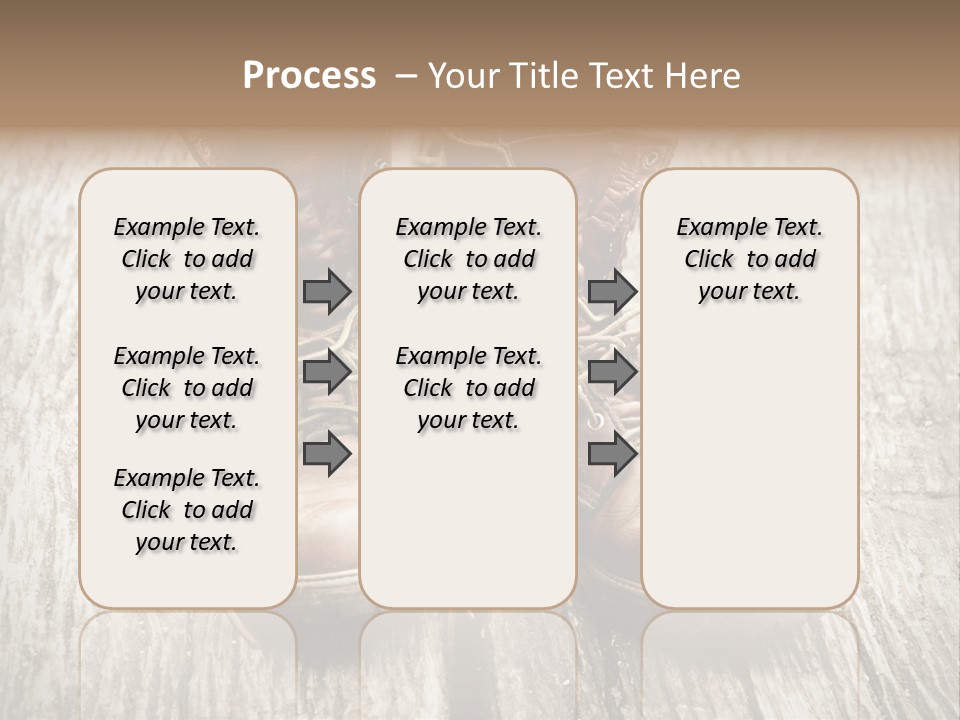 Process – Your Title Text Here

Example Text. Click to add your text.

Example Text. Click to add your text.

Example Text. Click to add your text.

Example Text. Click to add your text.

Example Text. Click to add your text.

Example Text. Click to add your text.